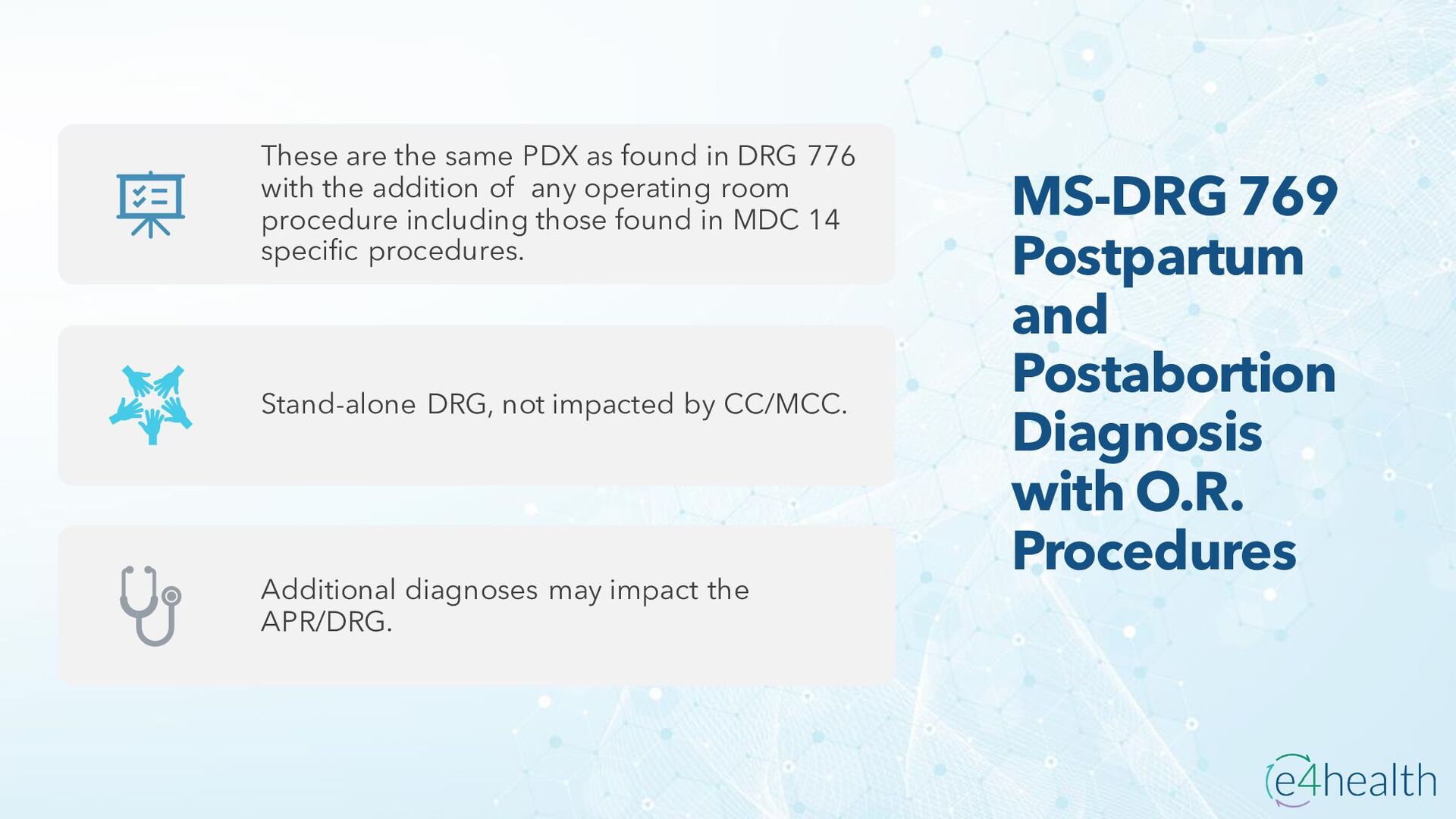 These are the same PDX as found in DRG 776 with the addition of any operating room procedure including those found in MDC 14 specific procedures.

Stand-alone DRG, not impacted by CC/MCC.

Additional diagnoses may impact the APR/DRG.

MS-DRG 769 Postpartum and Postabortion Diagnosis with O.R. Procedures

e4health